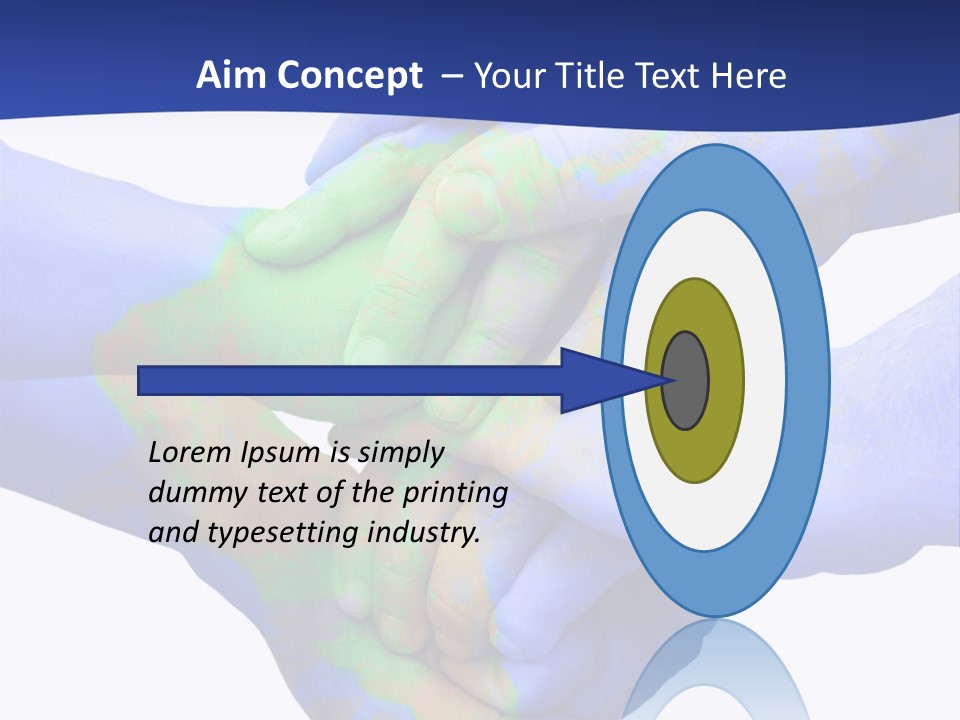 Aim Concept – Your Title Text Here

Lorem Ipsum is simply dummy text of the printing and typesetting industry.